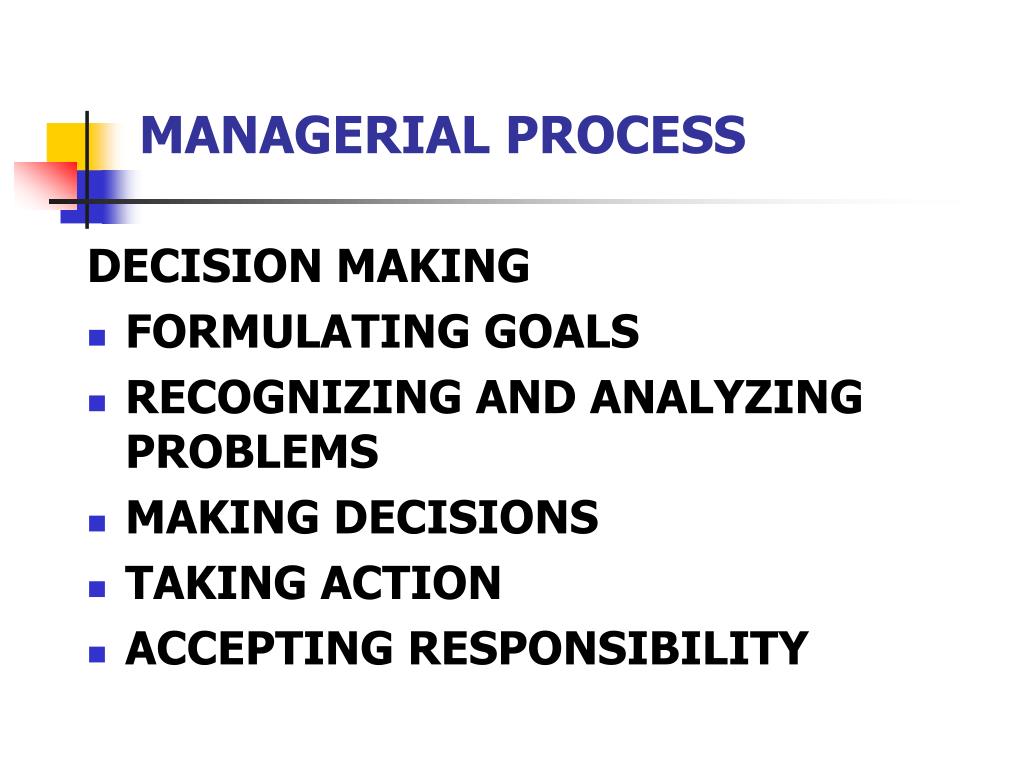 MANAGERIAL PROCESS

DECISION MAKING

- FORMULATING GOALS
- RECOGNIZING AND ANALYZING PROBLEMS
- MAKING DECISIONS
- TAKING ACTION
- ACCEPTING RESPONSIBILITY